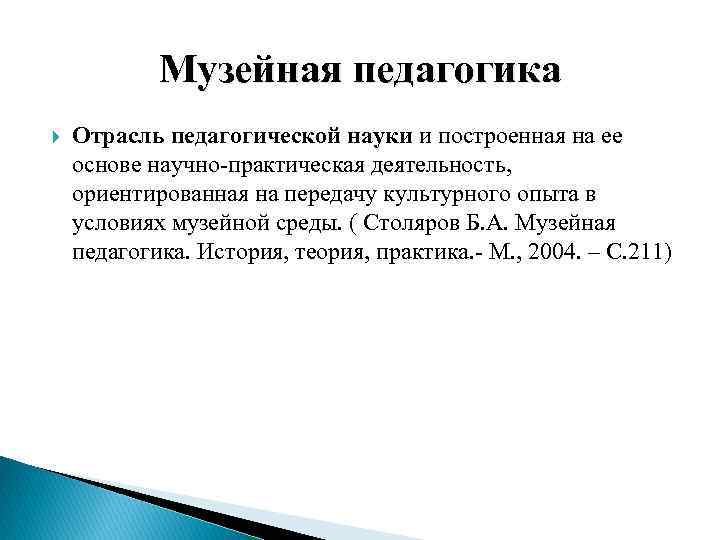 Музейная педагогика

Отрасль педагогической науки и построенная на ее основе научно-практическая деятельность, ориентированная на передачу культурного опыта в условиях музейной среды. ( Столяров Б.А. Музейная педагогика. История, теория, практика.- М., 2004. – С.211)